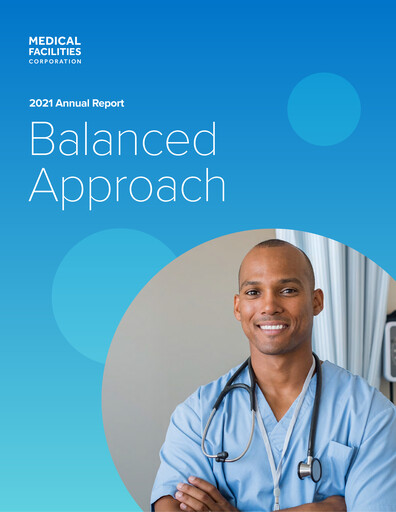 MEDICAL FACILITIES CORPORATION

2021 Annual Report

Balanced Approach